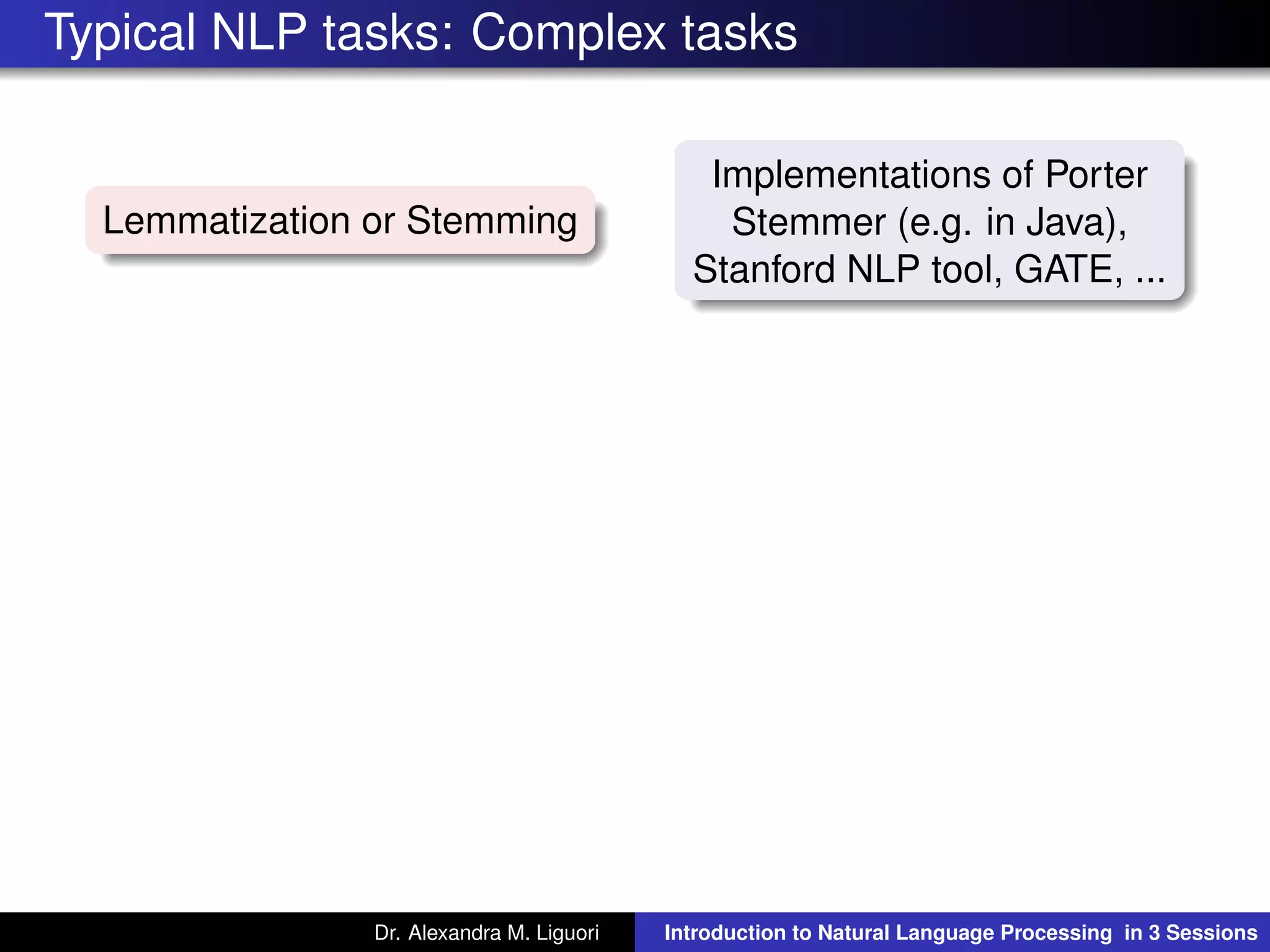 Typical NLP tasks: Complex tasks

Lemmatization or Stemming

Implementations of Porter Stemmer (e.g. in Java), Stanford NLP tool, GATE, ...

Dr. Alexandra M. Liguori

Introduction to Natural Language Processing in 3 Sessions